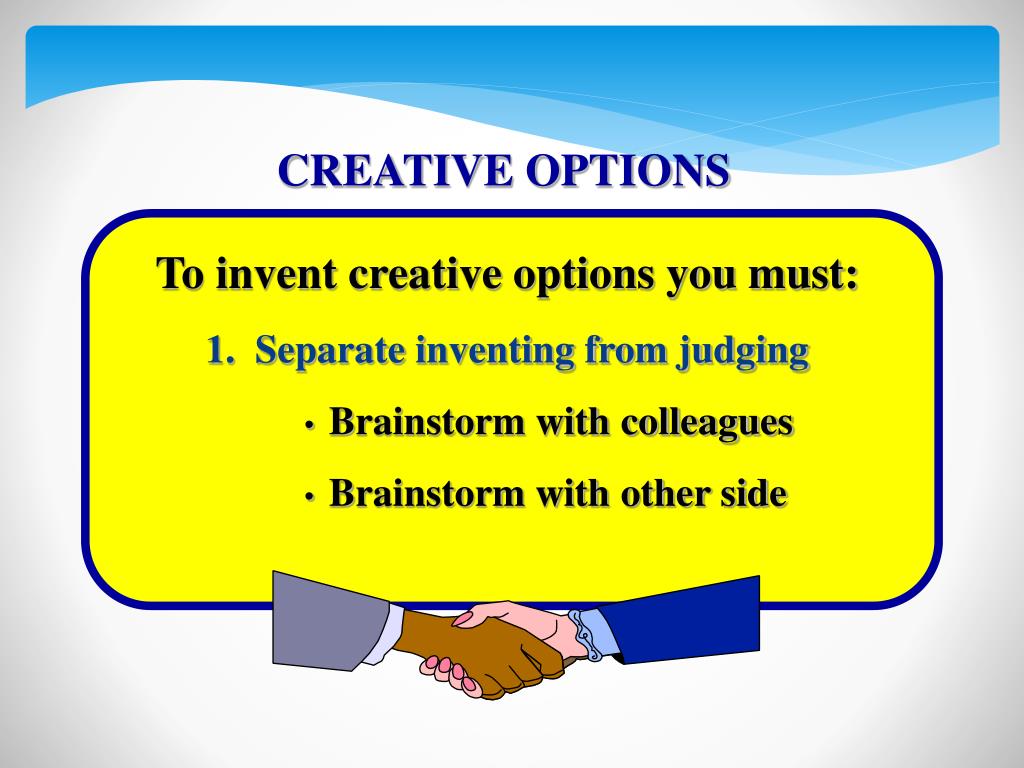 CREATIVE OPTIONS

To invent creative options you must:

1. Separate inventing from judging

• Brainstorm with colleagues

• Brainstorm with other side